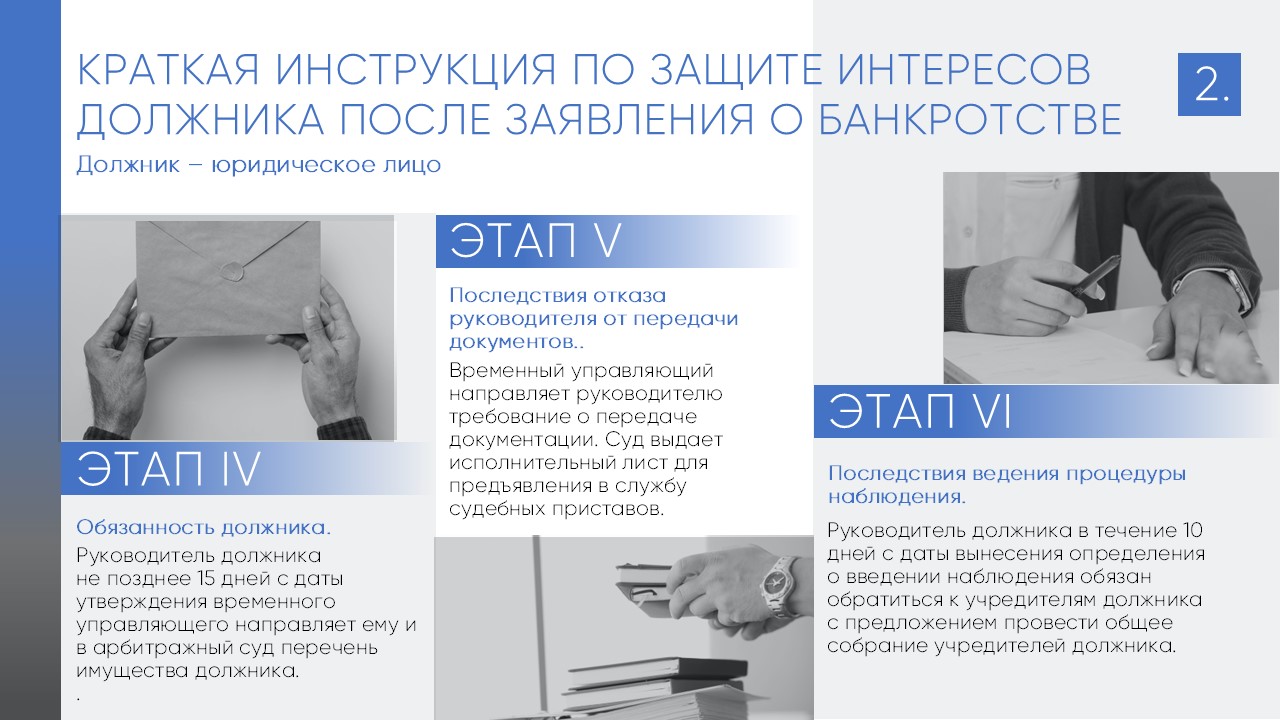 КРАТКАЯ ИНСТРУКЦИЯ ПО ЗАЩИТЕ ИНТЕРЕСОВ ДОЛЖНИКА ПОСЛЕ ЗАЯВЛЕНИЯ О БАНКРОТСТВЕ

2.

Должник – юридическое лицо

ЭТАП IV

Обязанность должника.

Руководитель должника не позднее 15 дней с даты утверждения временного управляющего направляет ему и в арбитражный суд перечень имущества должника.

.

ЭТАП V

Последствия отказа руководителя от передачи документов..

Временный управляющий направляет руководителю требование о передаче документации. Суд выдает исполнительный лист для предъявления в службу судебных приставов.

ЭТАП VI

Последствия ведения процедуры наблюдения.

Руководитель должника в течение 10 дней с даты вынесения определения о введении наблюдения обязан обратиться к учредителям должника с предложением провести общее собрание учредителей должника.